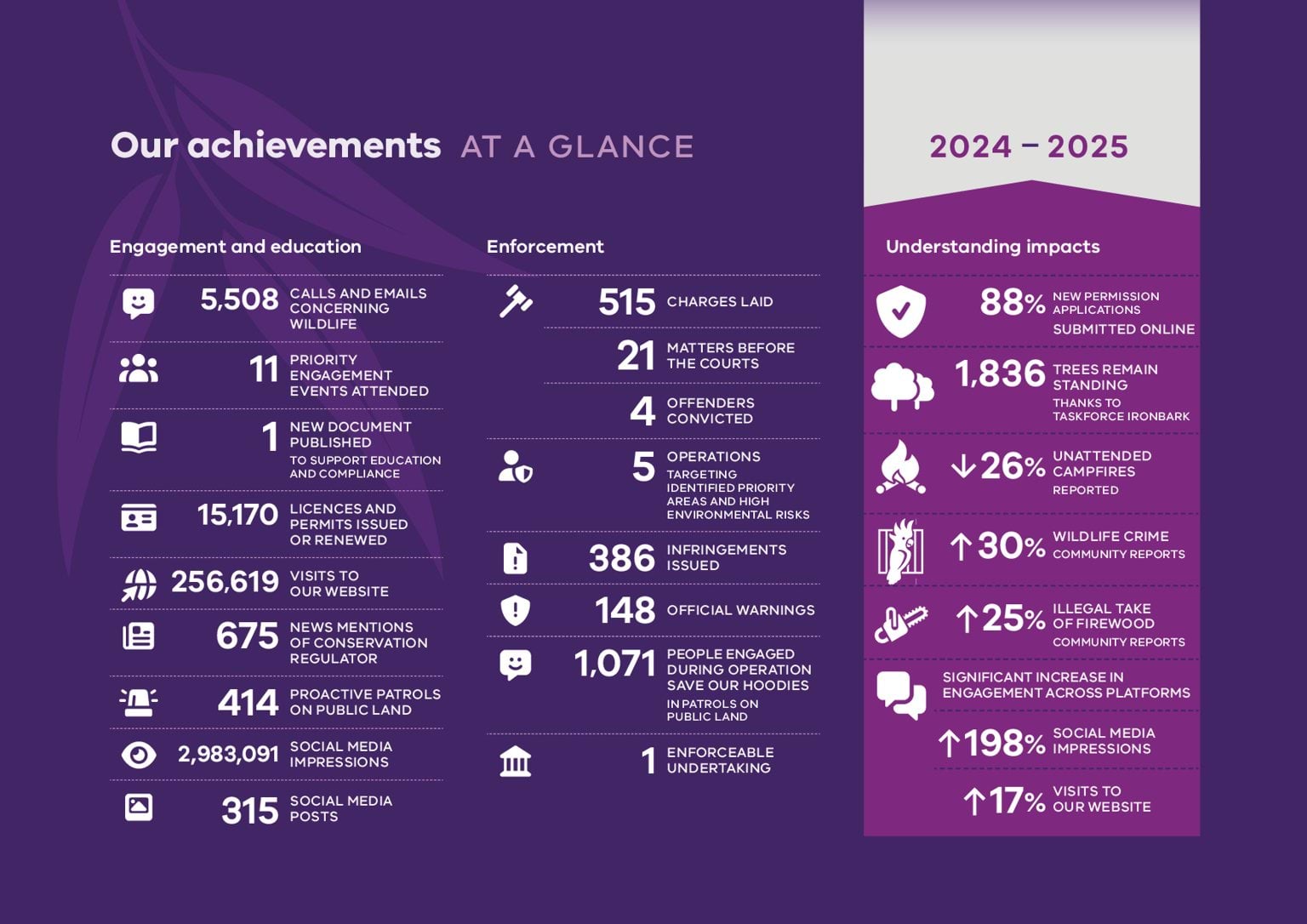 Our achievements AT A GLANCE

2024 – 2025

Engagement and education

5,508 CALLS AND EMAILS CONCERNING WILDLIFE

11 PRIORITY ENGAGEMENT EVENTS ATTENDED

1 NEW DOCUMENT PUBLISHED TO SUPPORT EDUCATION AND COMPLIANCE

15,170 LICENCES AND PERMITS ISSUED OR RENEWED

256,619 VISITS TO OUR WEBSITE

675 NEWS MENTIONS OF CONSERVATION REGULATOR

414 PROACTIVE PATROLS ON PUBLIC LAND

2,983,091 SOCIAL MEDIA IMPRESSIONS

315 SOCIAL MEDIA POSTS

Enforcement

515 CHARGES LAID

21 MATTERS BEFORE THE COURTS

4 OFFENDERS CONVICTED

5 OPERATIONS TARGETING IDENTIFIED PRIORITY AREAS AND HIGH ENVIRONMENTAL RISKS

386 INFRINGEMENTS ISSUED

148 OFFICIAL WARNINGS

1,071 PEOPLE ENGAGED DURING OPERATION SAVE OUR HOODIES IN PATROLS ON PUBLIC LAND

1 ENFORCEABLE UNDERTAKING

Understanding impacts

88% NEW PERMISSION APPLICATIONS SUBMITTED ONLINE

1,836 TREES REMAIN STANDING THANKS TO TASKFORCE IRONBARK

↓26% UNATTENDED CAMPFIRES REPORTED

↑30% WILDLIFE CRIME COMMUNITY REPORTS

↑25% ILLEGAL TAKE OF FIREWOOD COMMUNITY REPORTS

SIGNIFICANT INCREASE IN ENGAGEMENT ACROSS PLATFORMS

↑198% SOCIAL MEDIA IMPRESSIONS

↑17% VISITS TO OUR WEBSITE